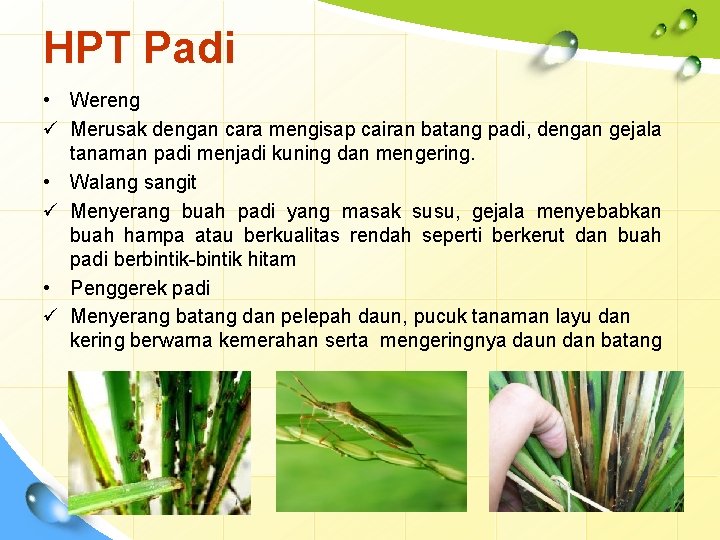 HPT Padi

• Wereng

✓ Merusak dengan cara mengisap cairan batang padi, dengan gejala tanaman padi menjadi kuning dan mengering.

• Walang sangit

✓ Menyerang buah padi yang masak susu, gejala menyebabkan buah hampa atau berkualitas rendah seperti berkerut dan buah padi berbintik-bintik hitam

• Penggerek padi

✓ Menyerang batang dan pelepah daun, pucuk tanaman layu dan kering berwarna kemerahan serta mengeringnya daun dan batang